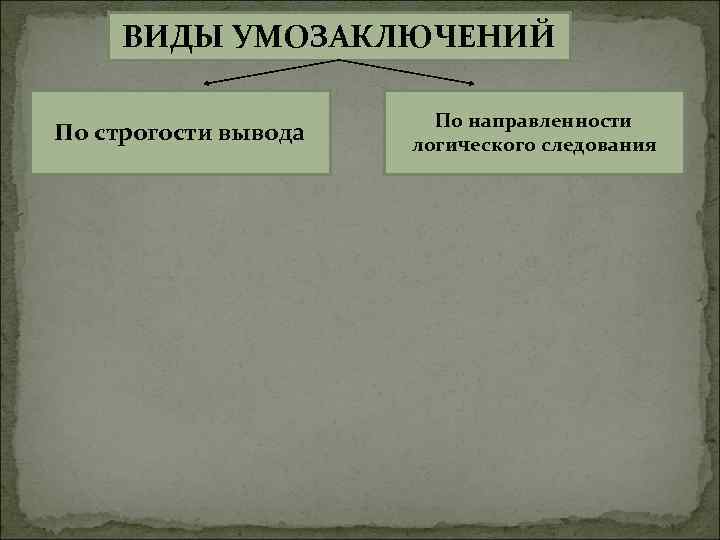 ВИДЫ УМОЗАКЛЮЧЕНИЙ

По строгости вывода

По направленности логического следования